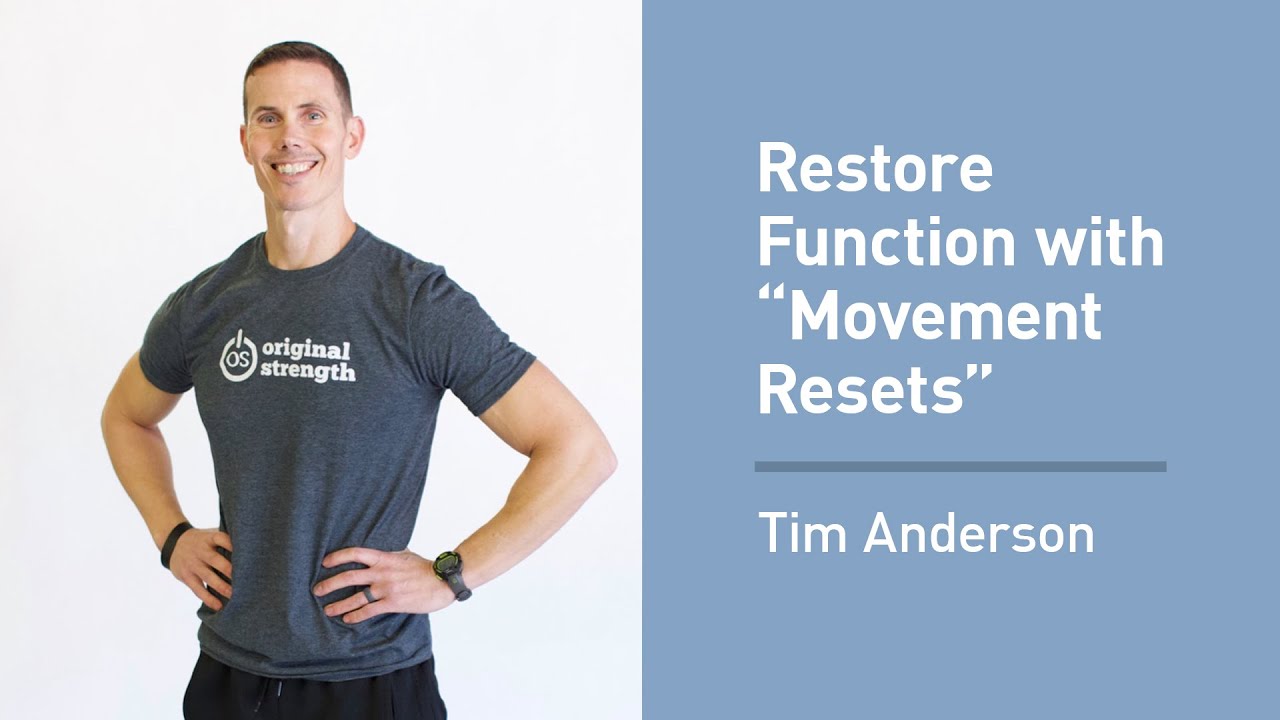 OS original strength

Restore Function with “Movement Resets”

Tim Anderson